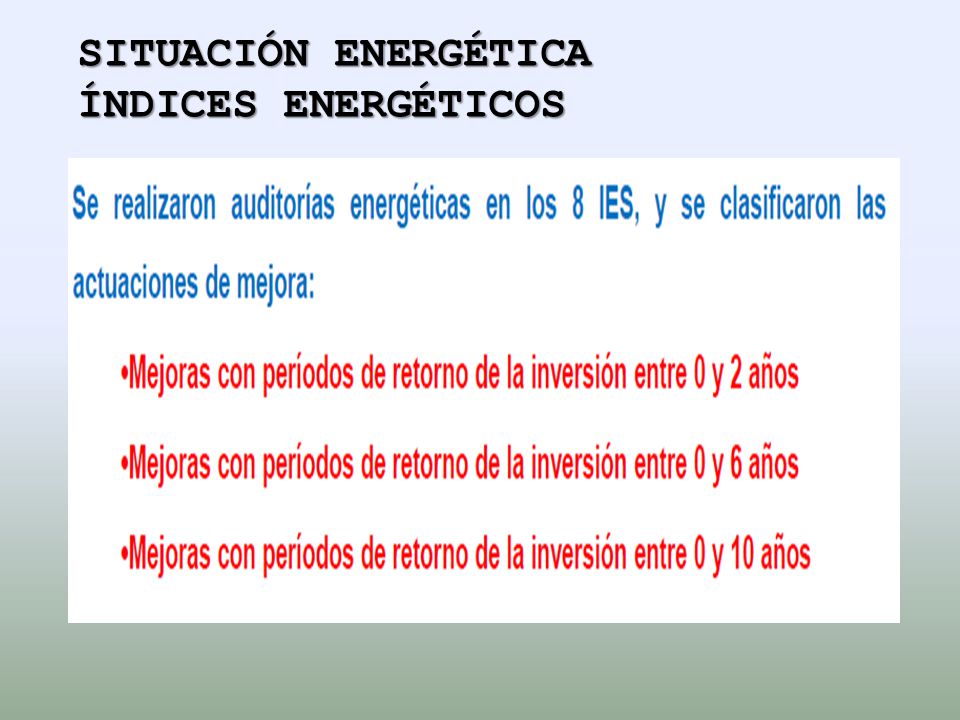 SITUACIÓN ENERGÉTICA
ÍNDICES ENERGÉTICOS

Se realizaron auditorías energéticas en los 8 IES, y se clasificaron las actuaciones de mejora:

•Mejoras con períodos de retorno de la inversión entre 0 y 2 años

•Mejoras con períodos de retorno de la inversión entre 0 y 6 años

•Mejoras con períodos de retorno de la inversión entre 0 y 10 años